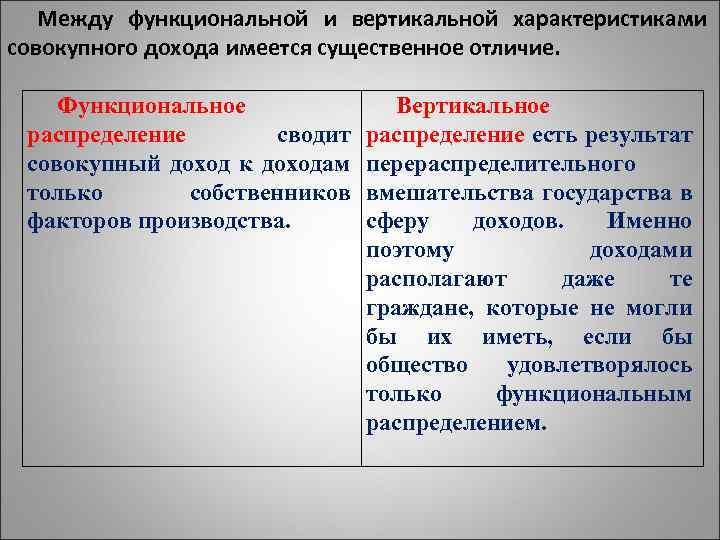 Между функциональной и вертикальной характеристиками совокупного дохода имеется существенное отличие.

| Функциональное распределение сводит совокупный доход к доходам только собственников факторов производства. | Вертикальное распределение есть результат перераспределительного вмешательства государства в сферу доходов. Именно поэтому доходами располагают даже те граждане, которые не могли бы их иметь, если бы общество удовлетворялось только функциональным распределением. |
|---|---|